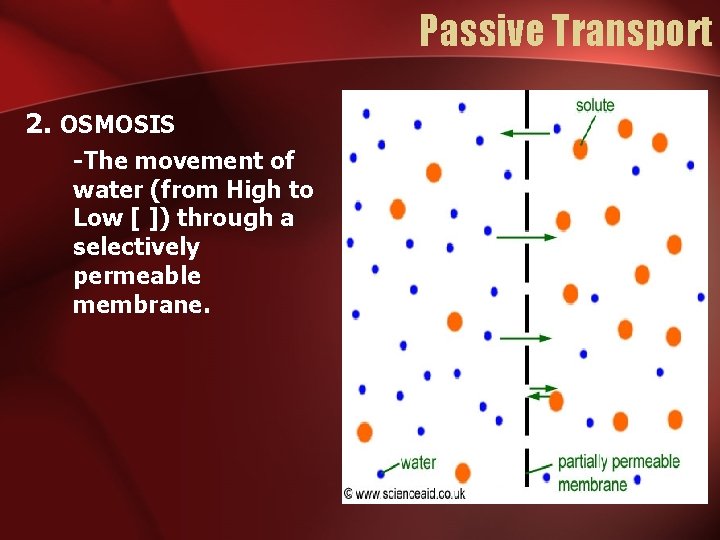 Passive Transport

2. OSMOSIS

-The movement of water (from High to Low [ ]) through a selectively permeable membrane.

solute

water

partially permeable membrane

© www.scienceaid.co.uk